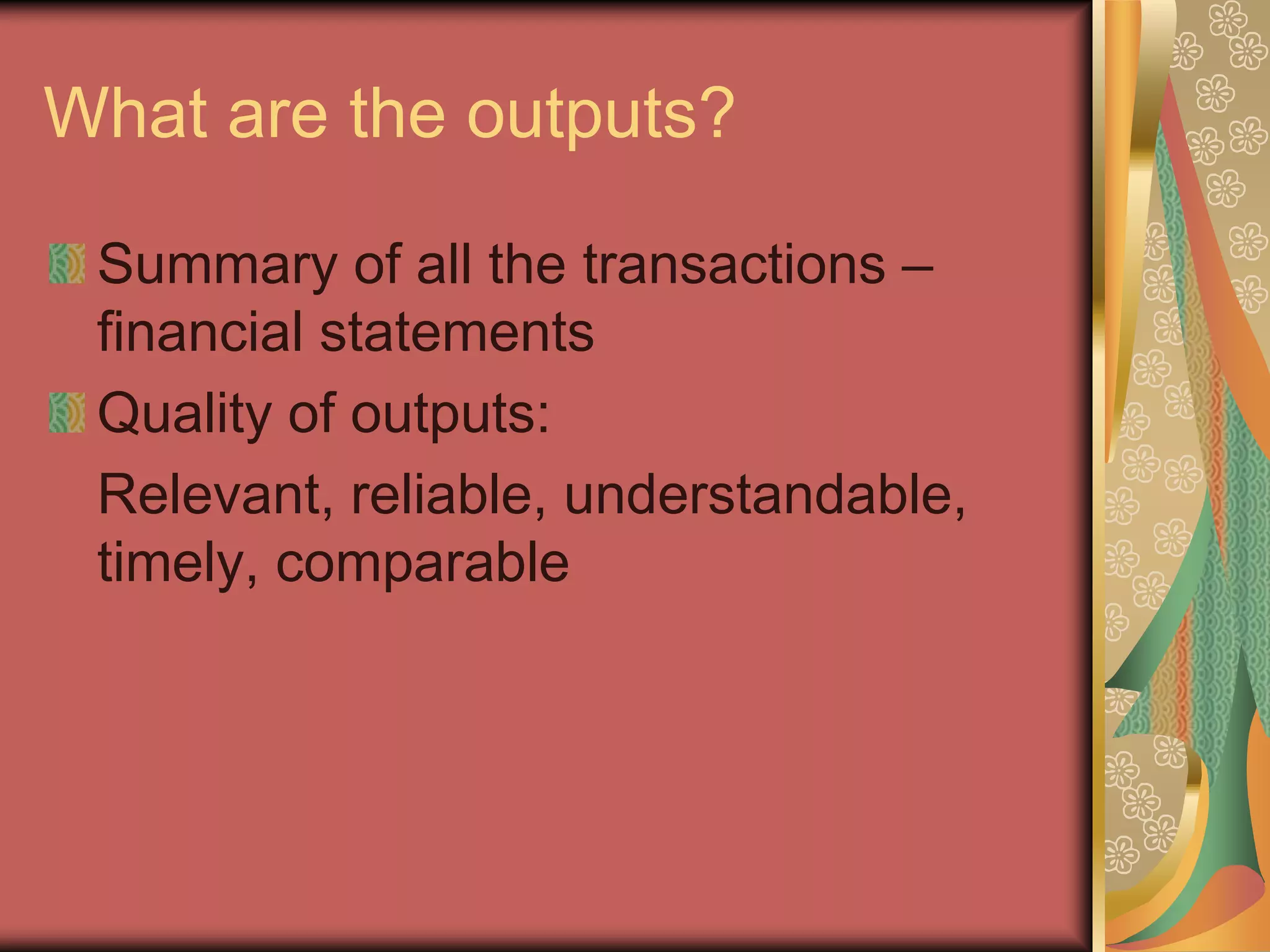 What are the outputs?

Summary of all the transactions – financial statements

Quality of outputs:

Relevant, reliable, understandable, timely, comparable